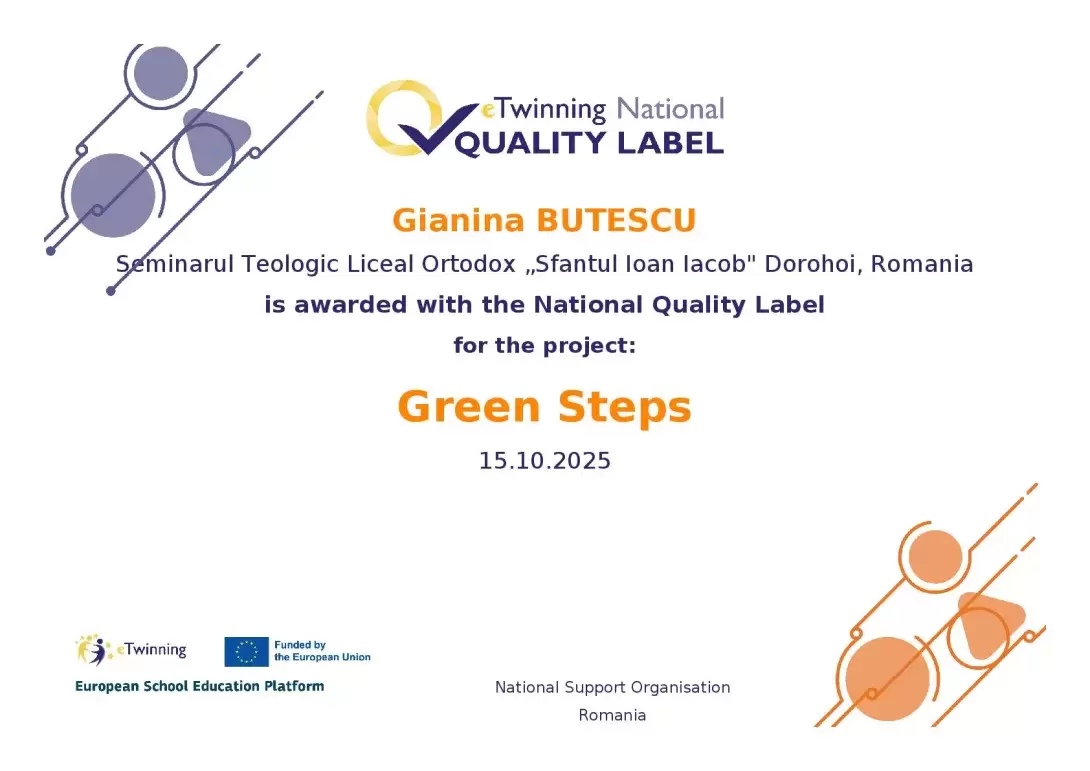 eTwinning National
QUALITY LABEL

Gianina BUTESCU

Seminarul Teologic Liceal Ortodox „Sfantul Ioan Iacob" Dorohoi, Romania

is awarded with the National Quality Label

for the project:

Green Steps

15.10.2025

eTwinning

Funded by the European Union

European School Education Platform

National Support Organisation
Romania